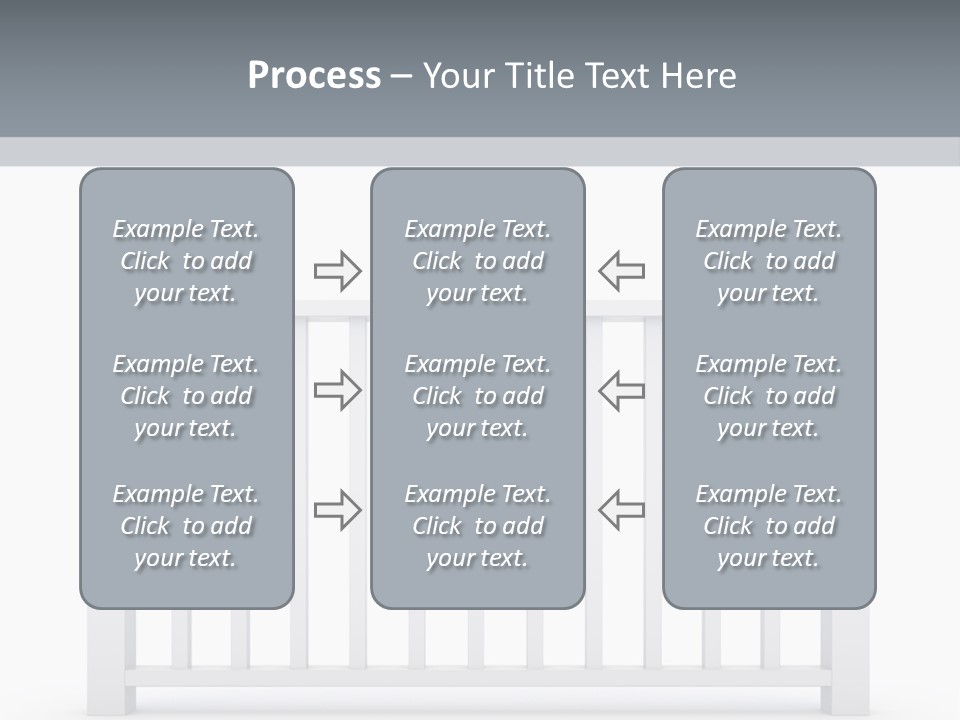 Process – Your Title Text Here

Example Text. Click to add your text.

Example Text. Click to add your text.

Example Text. Click to add your text.

Example Text. Click to add your text.

Example Text. Click to add your text.

Example Text. Click to add your text.

Example Text. Click to add your text.

Example Text. Click to add your text.

Example Text. Click to add your text.